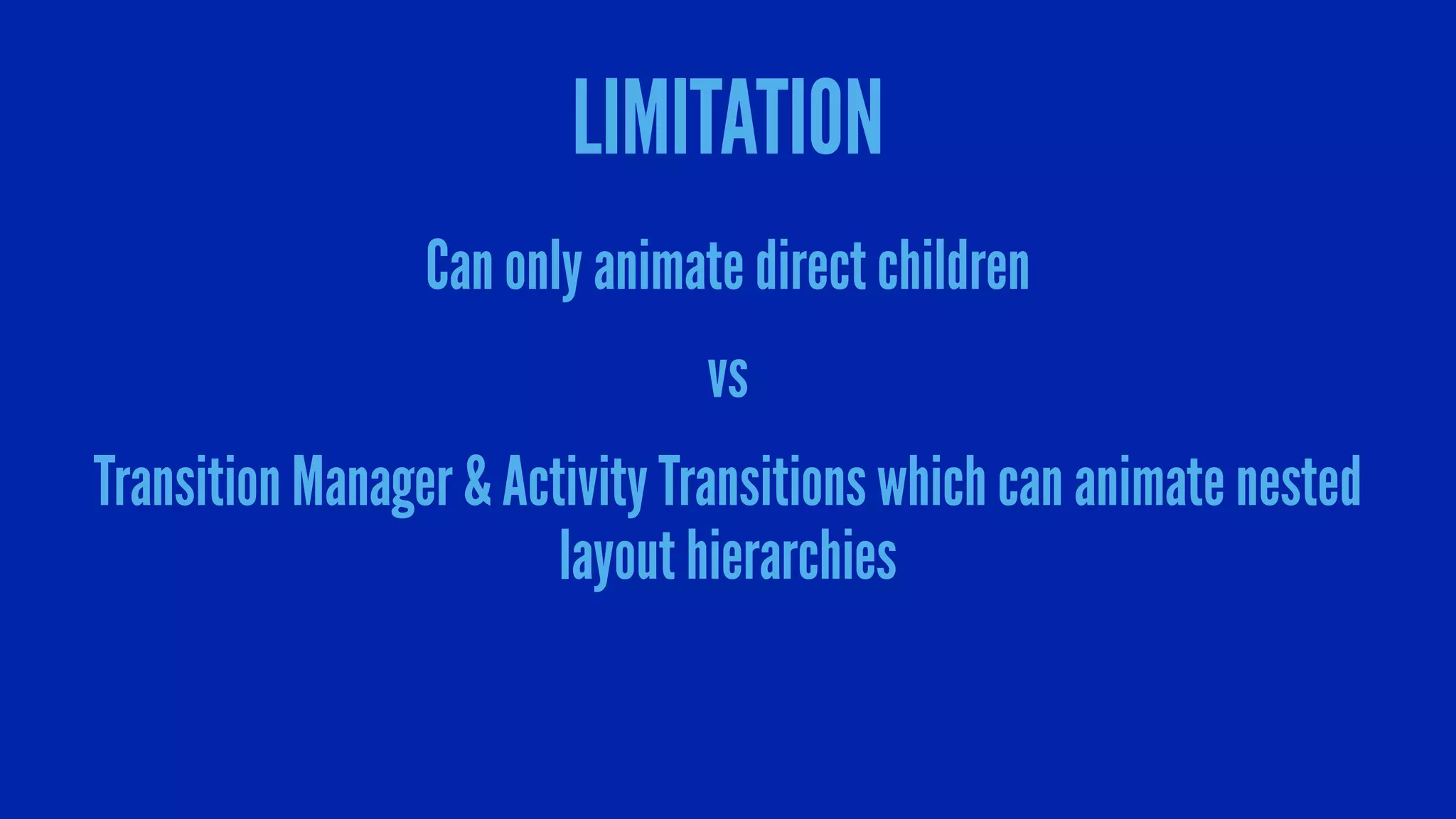 LIMITATION

Can only animate direct children

vs

Transition Manager & Activity Transitions which can animate nested layout hierarchies